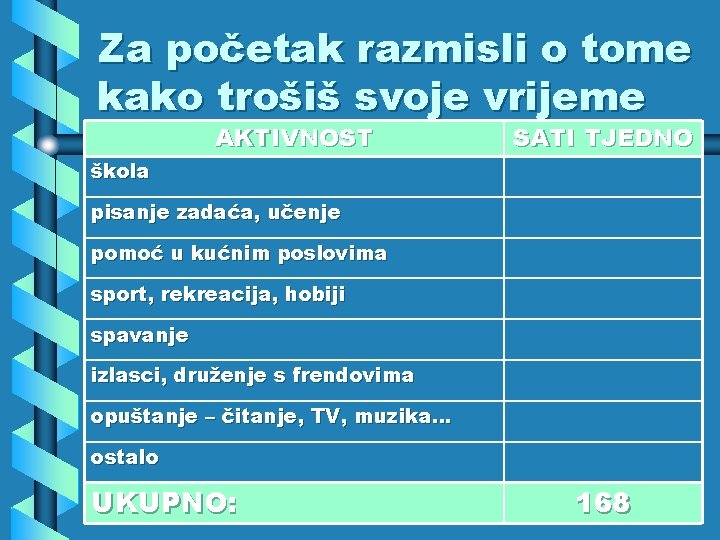 Za početak razmisli o tome kako trošiš svoje vrijeme

| AKTIVNOST | SATI TJEDNO |
|---|---|
| škola | |
| pisanje zadaća, učenje | |
| pomoć u kućnim poslovima | |
| sport, rekreacija, hobiji | |
| spavanje | |
| izlasci, druženje s frendovima | |
| opuštanje – čitanje, TV, muzika... | |
| ostalo | |
| UKUPNO: | 168 |